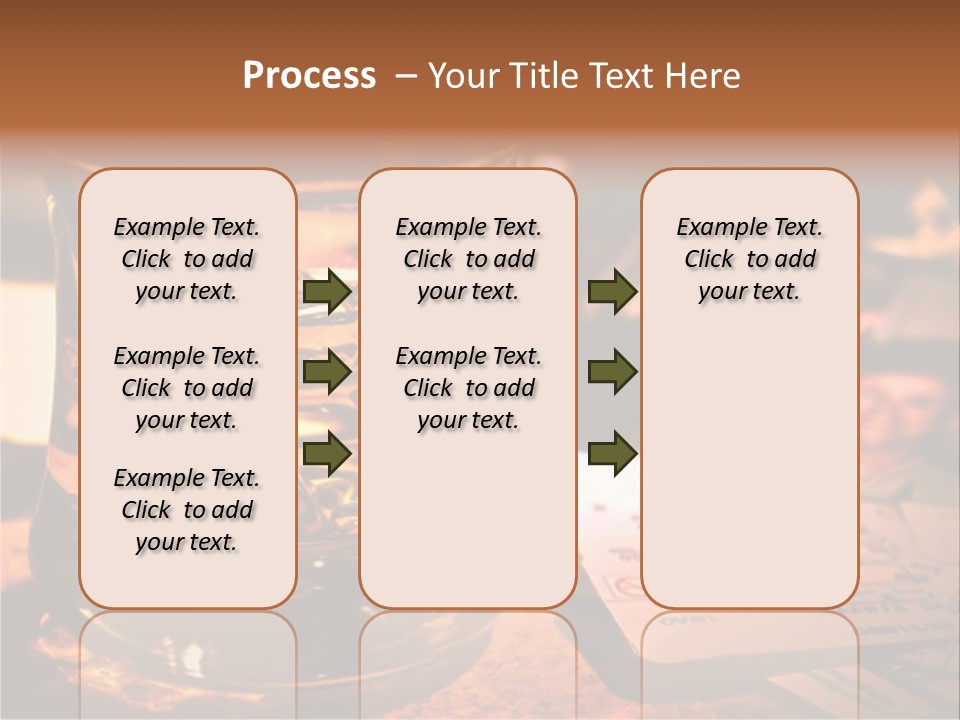 Process – Your Title Text Here

Example Text. Click to add your text.

Example Text. Click to add your text.

Example Text. Click to add your text.

Example Text. Click to add your text.

Example Text. Click to add your text.

Example Text. Click to add your text.